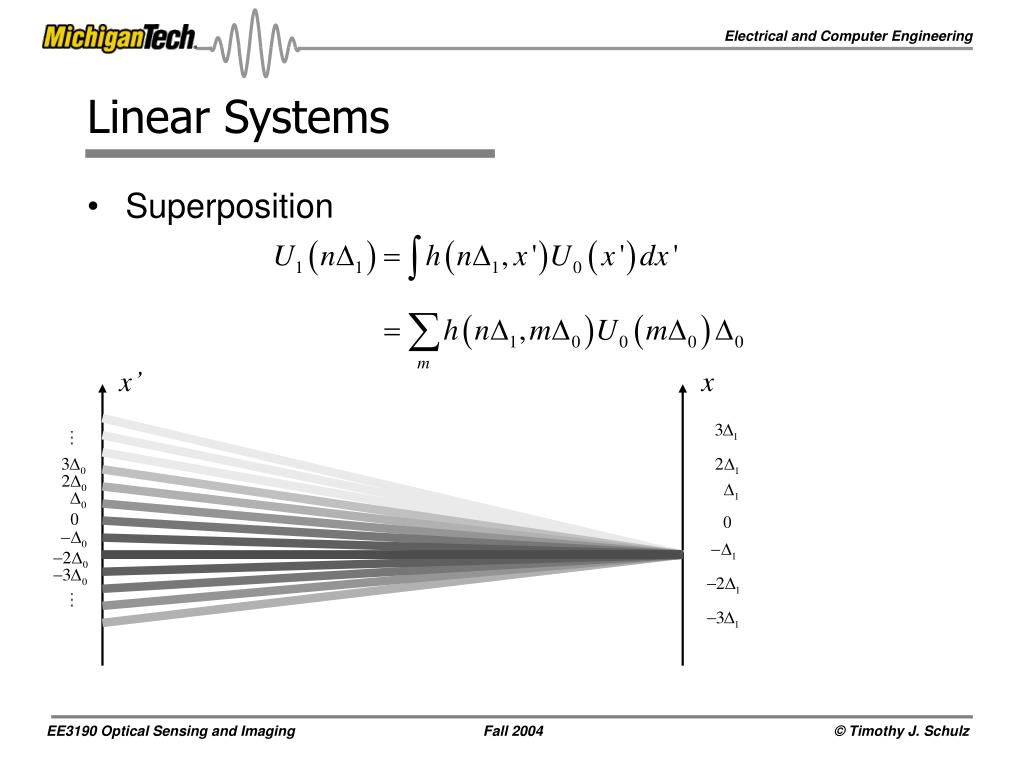 MichiganTech

Electrical and Computer Engineering

Linear Systems

• Superposition

$U_1(n\Delta_1) = \int h(n\Delta_1, x')U_0(x')dx'$

$= \sum_m h(n\Delta_1, m\Delta_0)U_0(m\Delta_0)\Delta_0$

$x'$

$\vdots$
$3\Delta_0$
$2\Delta_0$
$\Delta_0$
$0$
$-\Delta_0$
$-2\Delta_0$
$-3\Delta_0$
$\vdots$

$x$

$3\Delta_1$
$2\Delta_1$
$\Delta_1$
$0$
$-\Delta_1$
$-2\Delta_1$
$-3\Delta_1$

EE3190 Optical Sensing and Imaging

Fall 2004

© Timothy J. Schulz